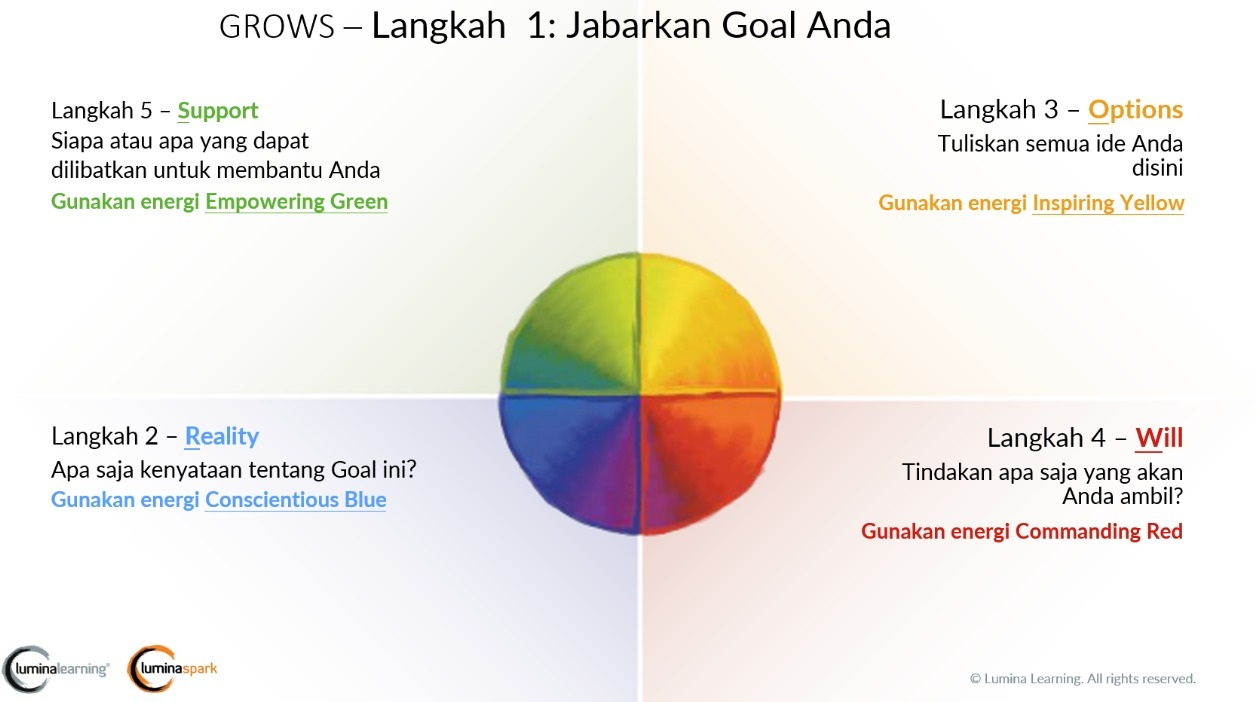 GROWS – Langkah 1: Jabarkan Goal Anda

Langkah 5 – Support
Siapa atau apa yang dapat dilibatkan untuk membantu Anda
Gunakan energi Empowering Green

Langkah 3 – Options
Tuliskan semua ide Anda disini
Gunakan energi Inspiring Yellow

Langkah 2 – Reality
Apa saja kenyataan tentang Goal ini?
Gunakan energi Conscientious Blue

Langkah 4 – Will
Tindakan apa saja yang akan Anda ambil?
Gunakan energi Commanding Red

luminalearning®

luminaspark

© Lumina Learning. All rights reserved.